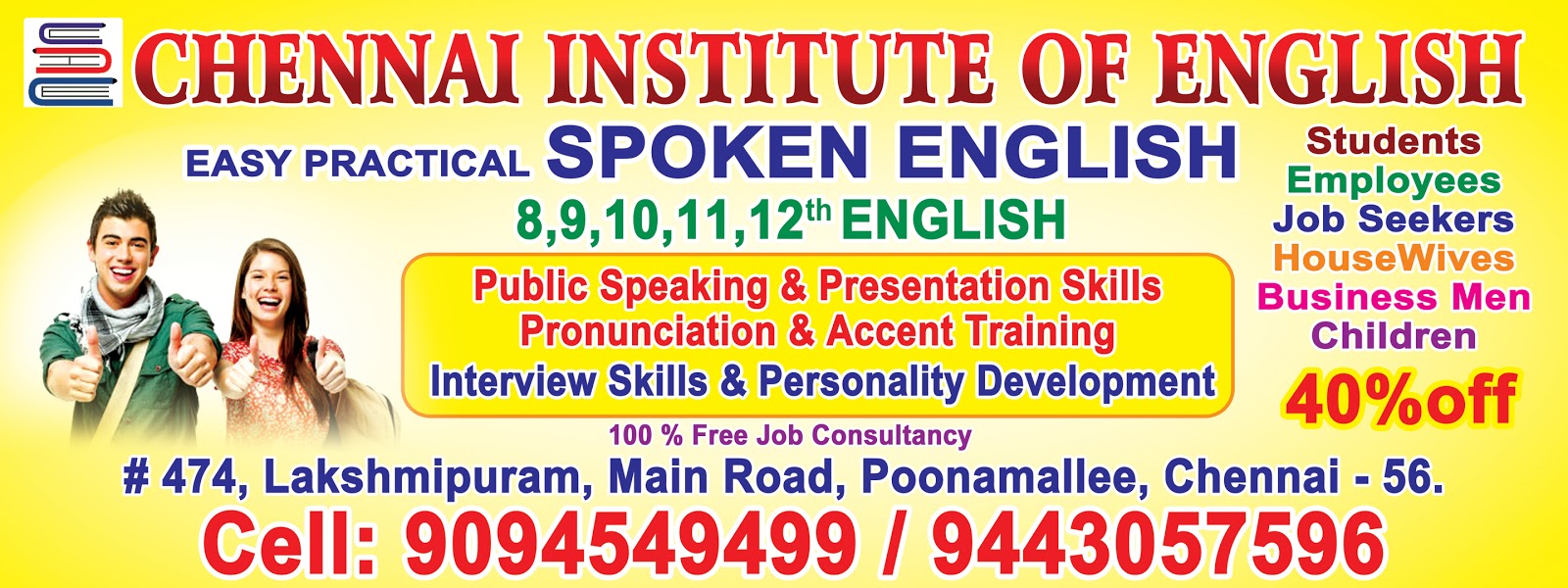 CHENNAI INSTITUTE OF ENGLISH

EASY PRACTICAL SPOKEN ENGLISH

8,9,10,11,12$^{th}$ ENGLISH

Public Speaking & Presentation Skills
Pronunciation & Accent Training
Interview Skills & Personality Development

100 % Free Job Consultancy

Students
Employees
Job Seekers
HouseWives
Business Men
Children

40%off

# 474, Lakshmipuram, Main Road, Poonamallee, Chennai - 56.

Cell: 9094549499 / 9443057596